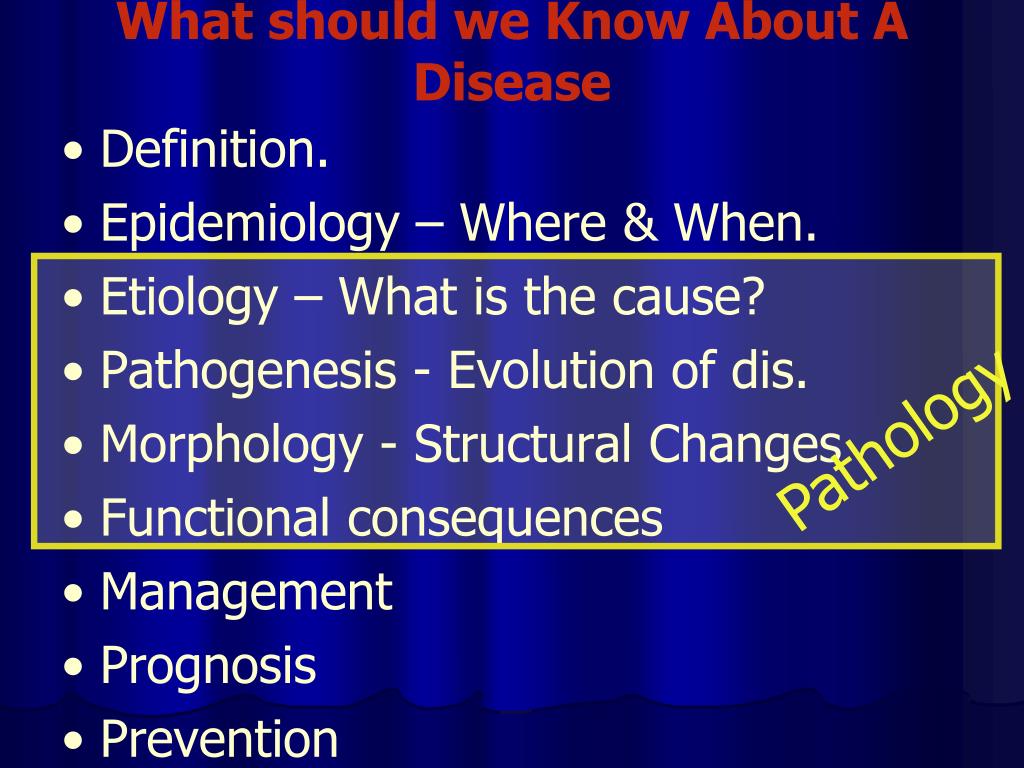 What should we Know About A Disease

• Definition.
• Epidemiology – Where & When.
• Etiology – What is the cause?
• Pathogenesis - Evolution of dis.
• Morphology - Structural Changes
• Functional consequences
• Management
• Prognosis
• Prevention

Pathology